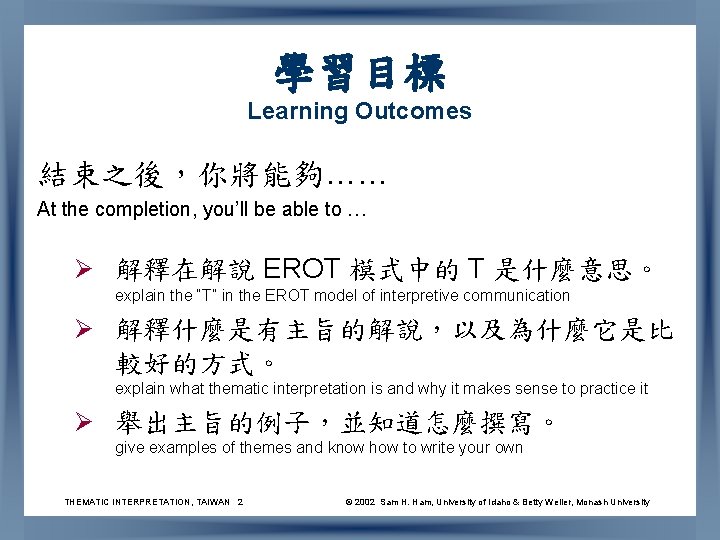 學習目標
Learning Outcomes

結束之後，你將能夠……
At the completion, you'll be able to …

➢ 解釋在解說 EROT 模式中的 T 是什麼意思。
explain the "T" in the EROT model of interpretive communication

➢ 解釋什麼是有主旨的解說，以及為什麼它是比較好的方式。
explain what thematic interpretation is and why it makes sense to practice it

➢ 舉出主旨的例子，並知道怎麼撰寫。
give examples of themes and know how to write your own

THEMATIC INTERPRETATION, TAIWAN 2

© 2002 Sam H. Ham, University of Idaho & Betty Weiler, Monash University